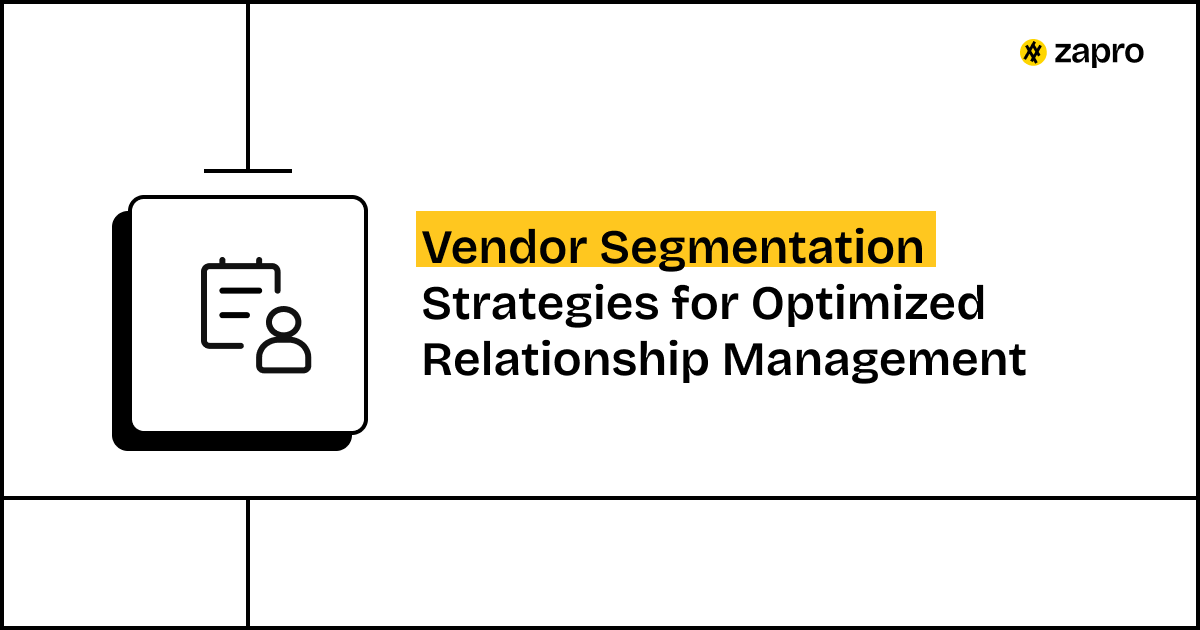 zapro

Vendor Segmentation Strategies for Optimized Relationship Management